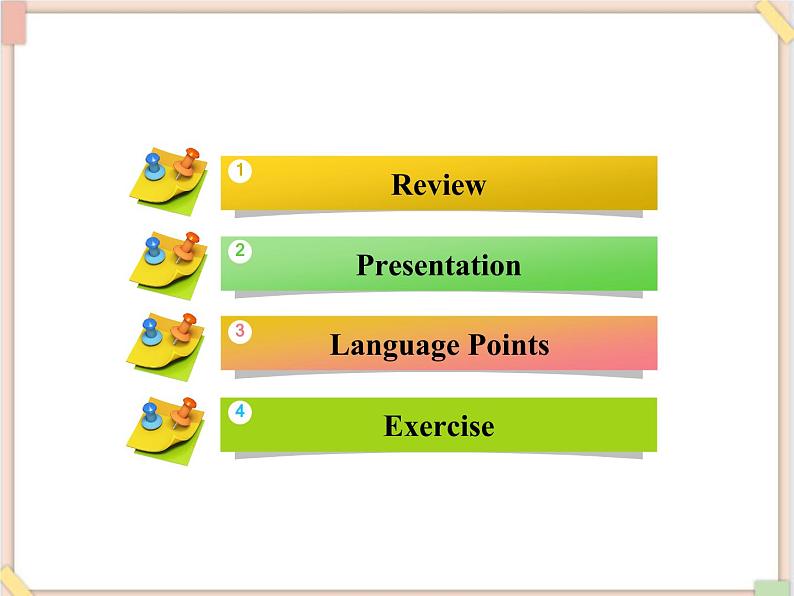 1 Review

2 Presentation

3 Language Points

4 Exercise